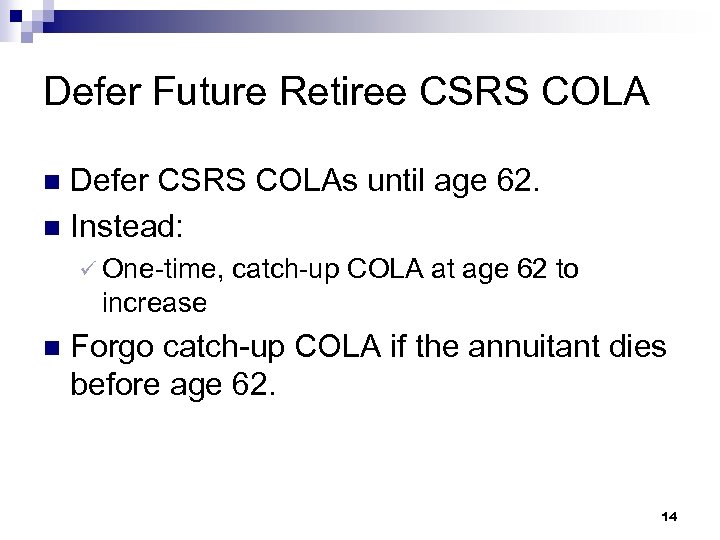 Defer Future Retiree CSRS COLA

Defer CSRS COLAs until age 62.

Instead:

One-time, catch-up COLA at age 62 to increase

Forgo catch-up COLA if the annuitant dies before age 62.

14